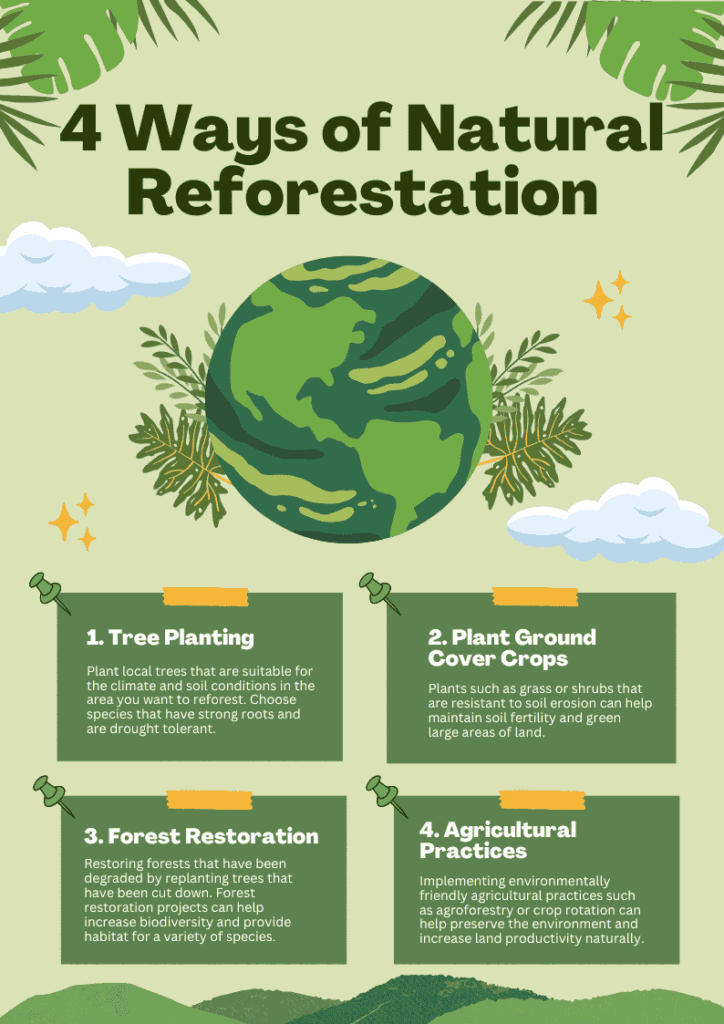 4 Ways of Natural Reforestation

1. Tree Planting

Plant local trees that are suitable for the climate and soil conditions in the area you want to reforest. Choose species that have strong roots and are drought tolerant.

2. Plant Ground Cover Crops

Plants such as grass or shrubs that are resistant to soil erosion can help maintain soil fertility and green large areas of land.

3. Forest Restoration

Restoring forests that have been degraded by replanting trees that have been cut down. Forest restoration projects can help increase biodiversity and provide habitat for a variety of species.

4. Agricultural Practices

Implementing environmentally friendly agricultural practices such as agroforestry or crop rotation can help preserve the environment and increase land productivity naturally.